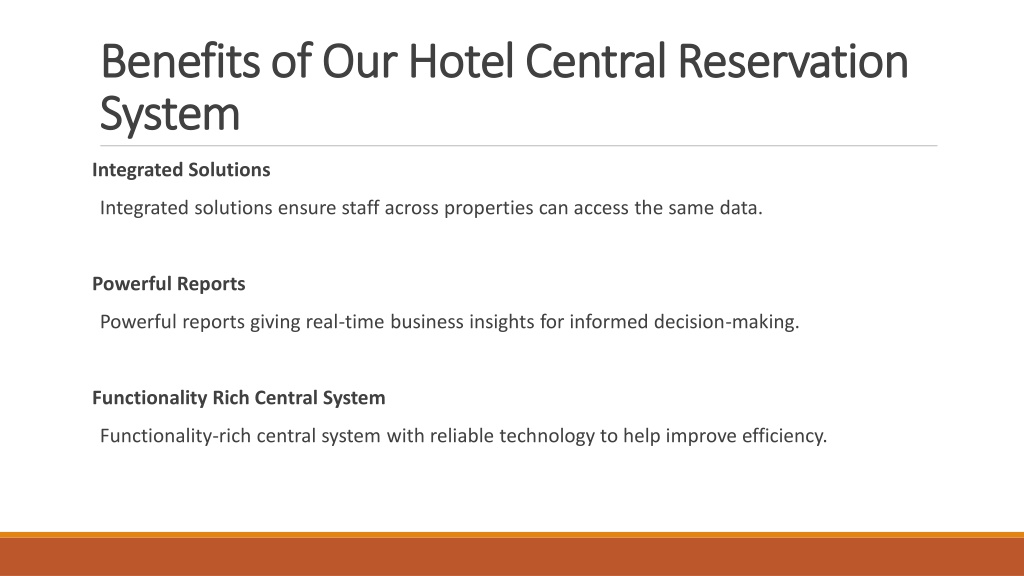 Benefits of Our Hotel Central Reservation System

Integrated Solutions

Integrated solutions ensure staff across properties can access the same data.

Powerful Reports

Powerful reports giving real-time business insights for informed decision-making.

Functionality Rich Central System

Functionality-rich central system with reliable technology to help improve efficiency.